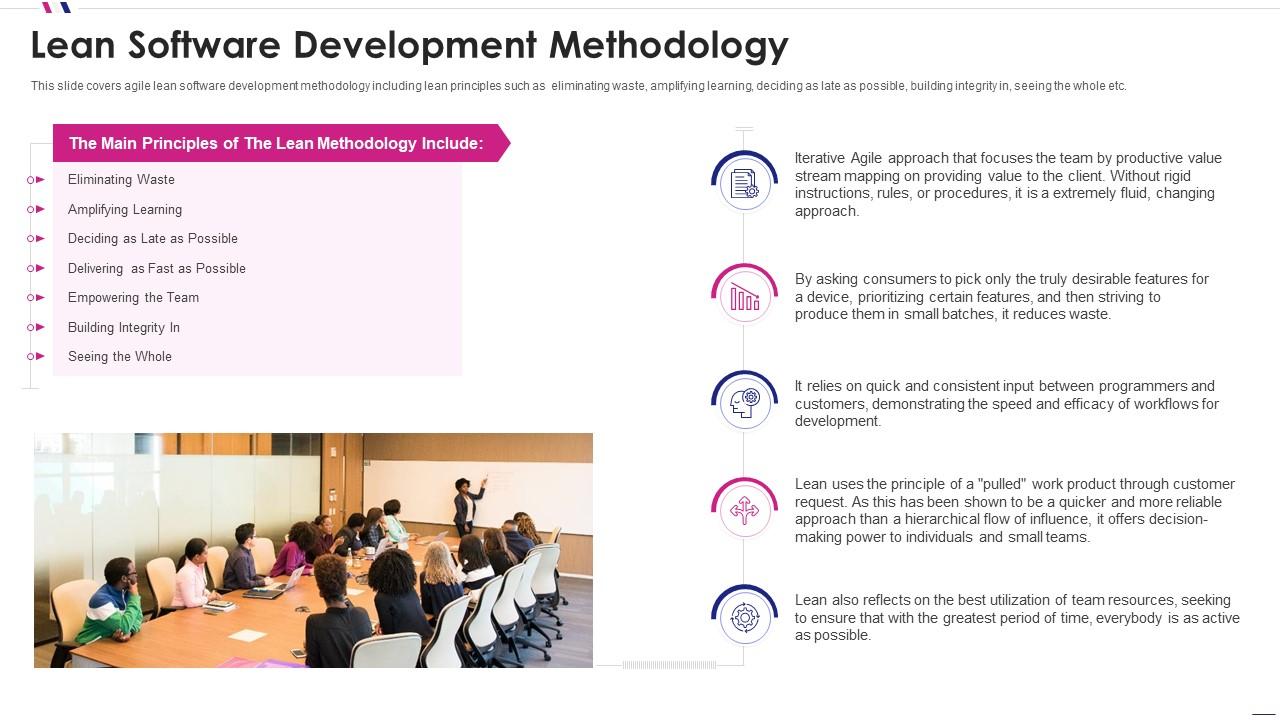 Lean Software Development Methodology

This slide covers agile lean software development methodology including lean principles such as eliminating waste, amplifying learning, deciding as late as possible, building integrity in, seeing the whole etc.

The Main Principles of The Lean Methodology Include:

Eliminating Waste

Amplifying Learning

Deciding as Late as Possible

Delivering as Fast as Possible

Empowering the Team

Building Integrity In

Seeing the Whole

Iterative Agile approach that focuses the team by productive value stream mapping on providing value to the client. Without rigid instructions, rules, or procedures, it is a extremely fluid, changing approach.

By asking consumers to pick only the truly desirable features for a device, prioritizing certain features, and then striving to produce them in small batches, it reduces waste.

It relies on quick and consistent input between programmers and customers, demonstrating the speed and efficacy of workflows for development.

Lean uses the principle of a "pulled" work product through customer request. As this has been shown to be a quicker and more reliable approach than a hierarchical flow of influence, it offers decision-making power to individuals and small teams.

Lean also reflects on the best utilization of team resources, seeking to ensure that with the greatest period of time, everybody is as active as possible.